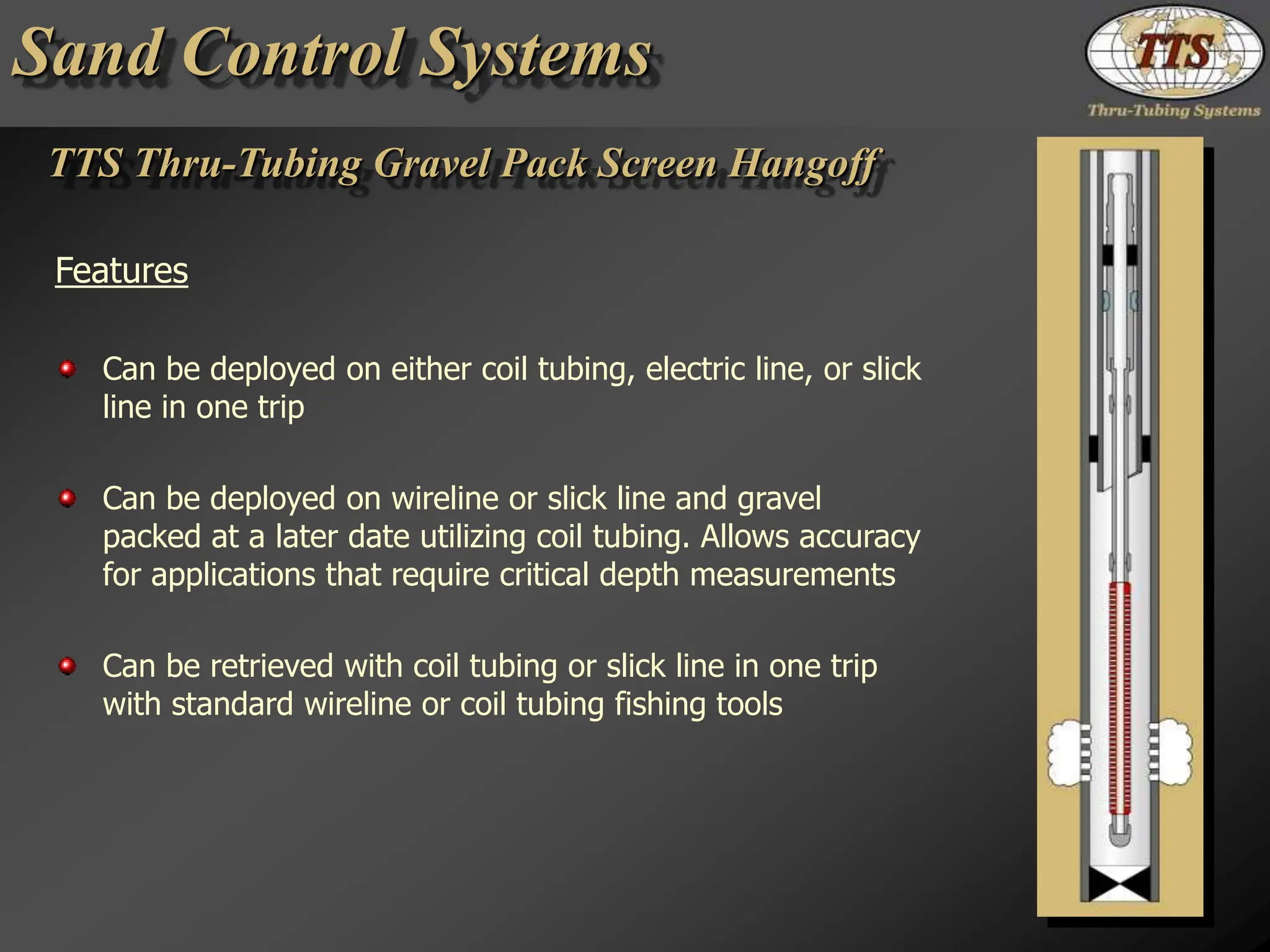 Sand Control Systems

TTS

Thru-Tubing Systems

TTS Thru-Tubing Gravel Pack Screen Hangoff

Features

Can be deployed on either coil tubing, electric line, or slick line in one trip

Can be deployed on wireline or slick line and gravel packed at a later date utilizing coil tubing. Allows accuracy for applications that require critical depth measurements

Can be retrieved with coil tubing or slick line in one trip with standard wireline or coil tubing fishing tools